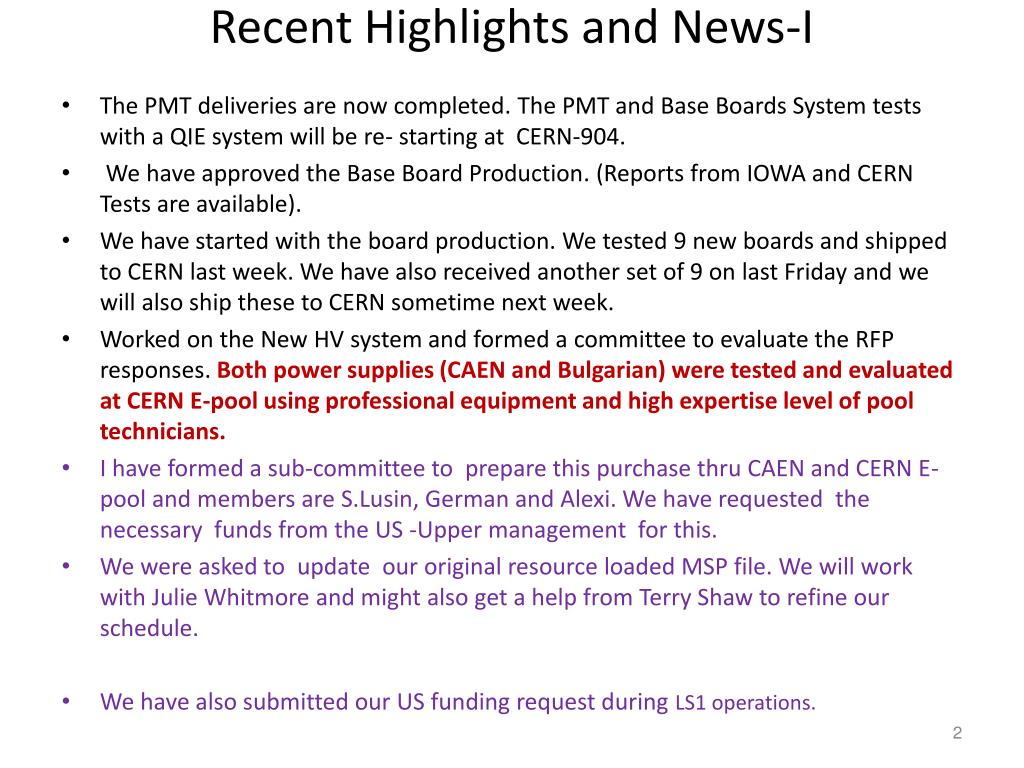 Recent Highlights and News-I

• The PMT deliveries are now completed. The PMT and Base Boards System tests with a QIE system will be re- starting at CERN-904.

• We have approved the Base Board Production. (Reports from IOWA and CERN Tests are available).

• We have started with the board production. We tested 9 new boards and shipped to CERN last week. We have also received another set of 9 on last Friday and we will also ship these to CERN sometime next week.

• Worked on the New HV system and formed a committee to evaluate the RFP responses. Both power supplies (CAEN and Bulgarian) were tested and evaluated at CERN E-pool using professional equipment and high expertise level of pool technicians.

• I have formed a sub-committee to prepare this purchase thru CAEN and CERN E-pool and members are S.Lusin, German and Alexi. We have requested the necessary funds from the US -Upper management for this.

• We were asked to update our original resource loaded MSP file. We will work with Julie Whitmore and might also get a help from Terry Shaw to refine our schedule.

• We have also submitted our US funding request during LS1 operations.

2